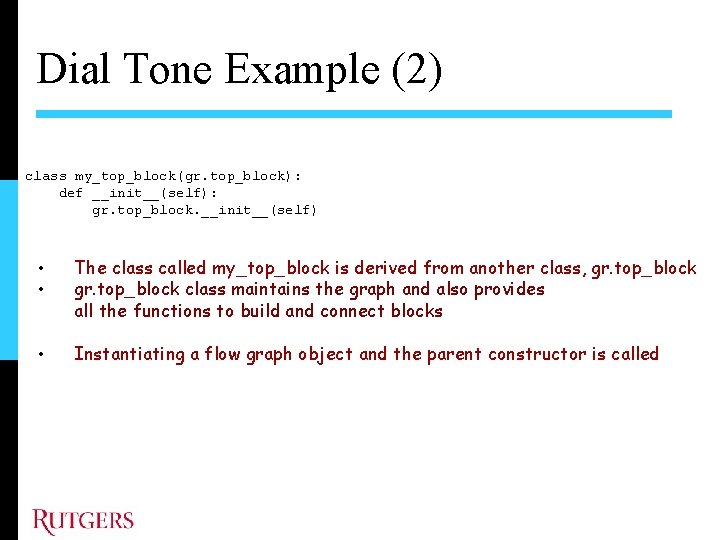 Dial Tone Example (2)

class my_top_block(gr.top_block):
    def __init__(self):
        gr.top_block.__init__(self)

• The class called my_top_block is derived from another class, gr.top_block
• gr.top_block class maintains the graph and also provides all the functions to build and connect blocks

• Instantiating a flow graph object and the parent constructor is called

RUTGERS